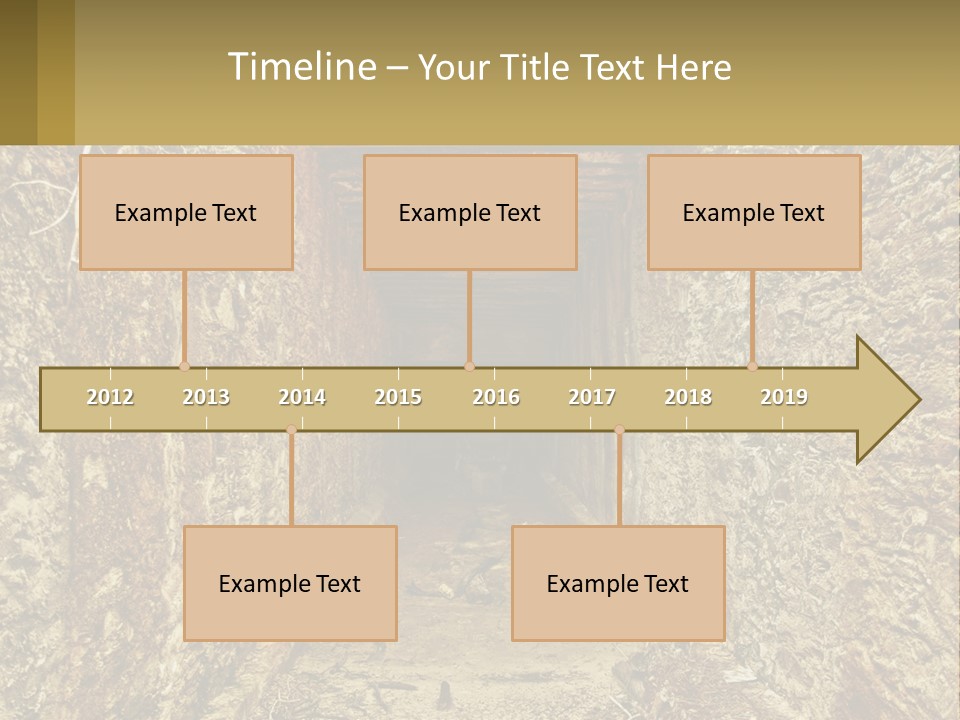 Timeline – Your Title Text Here

Example Text

Example Text

Example Text

2012 2013 2014 2015 2016 2017 2018 2019

Example Text

Example Text